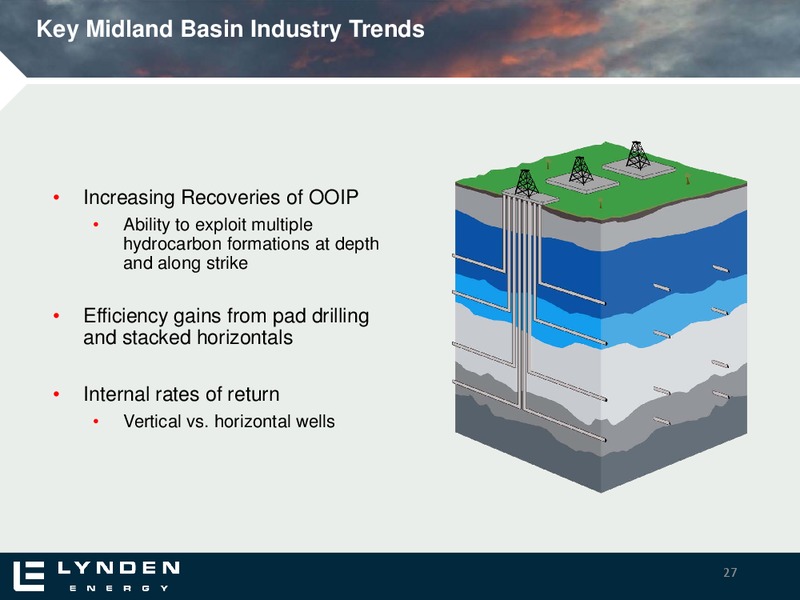 Key Midland Basin Industry Trends

• Increasing Recoveries of OOIP
  • Ability to exploit multiple hydrocarbon formations at depth and along strike

• Efficiency gains from pad drilling and stacked horizontals

• Internal rates of return
  • Vertical vs. horizontal wells

LYNDEN ENERGY

27